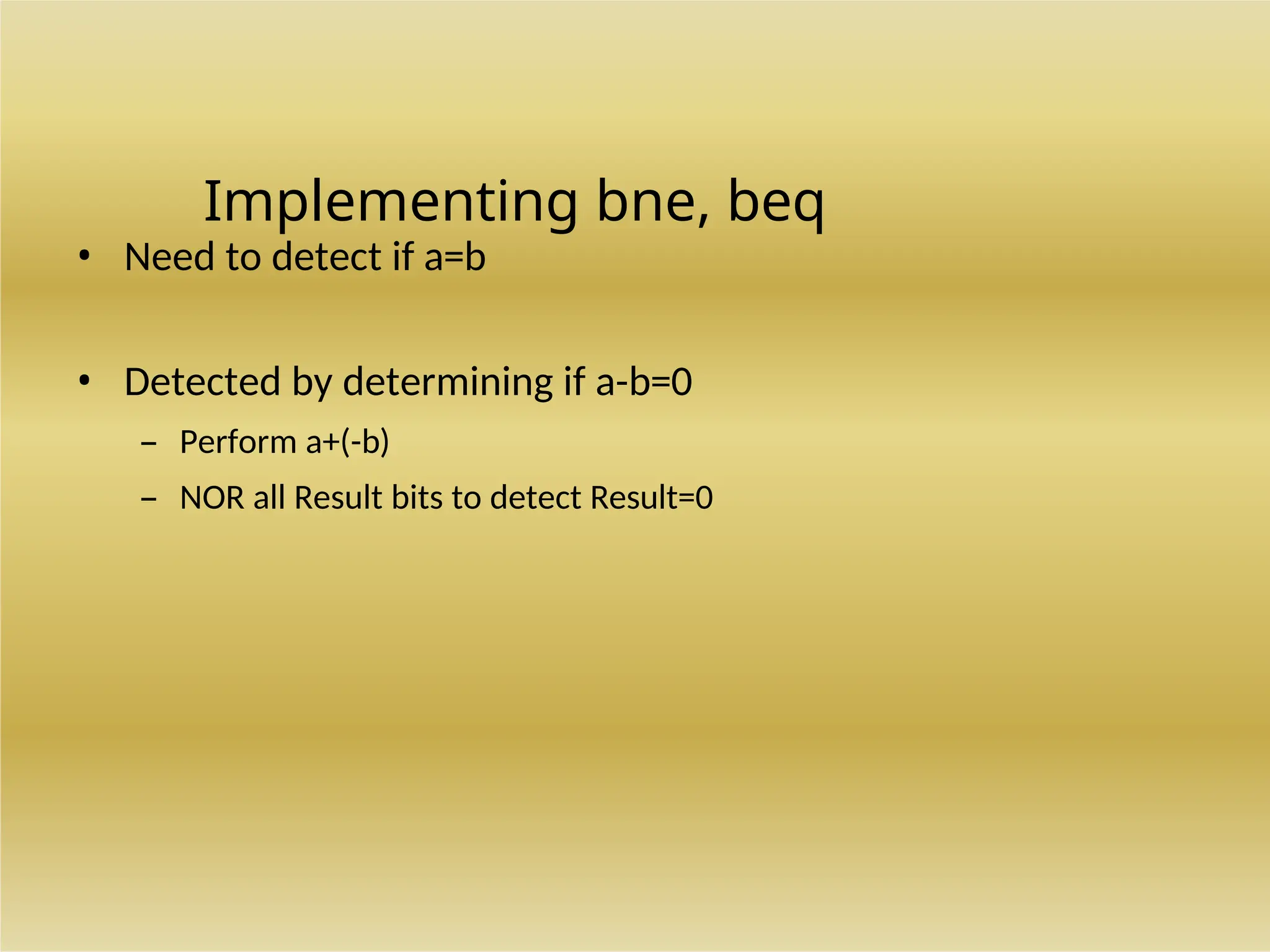 Implementing bne, beq

• Need to detect if a=b

• Detected by determining if a-b=0
  – Perform a+(-b)
  – NOR all Result bits to detect Result=0